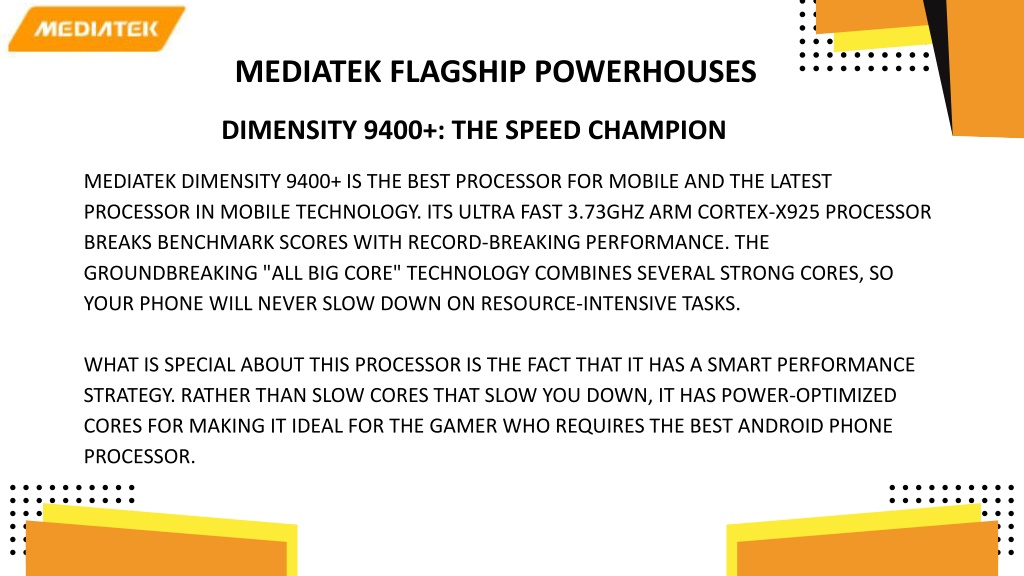 MEDIATEK

MEDIATEK FLAGSHIP POWERHOUSES

DIMENSITY 9400+: THE SPEED CHAMPION

MEDIATEK DIMENSITY 9400+ IS THE BEST PROCESSOR FOR MOBILE AND THE LATEST PROCESSOR IN MOBILE TECHNOLOGY. ITS ULTRA FAST 3.73GHZ ARM CORTEX-X925 PROCESSOR BREAKS BENCHMARK SCORES WITH RECORD-BREAKING PERFORMANCE. THE GROUNDBREAKING "ALL BIG CORE" TECHNOLOGY COMBINES SEVERAL STRONG CORES, SO YOUR PHONE WILL NEVER SLOW DOWN ON RESOURCE-INTENSIVE TASKS.

WHAT IS SPECIAL ABOUT THIS PROCESSOR IS THE FACT THAT IT HAS A SMART PERFORMANCE STRATEGY. RATHER THAN SLOW CORES THAT SLOW YOU DOWN, IT HAS POWER-OPTIMIZED CORES FOR MAKING IT IDEAL FOR THE GAMER WHO REQUIRES THE BEST ANDROID PHONE PROCESSOR.